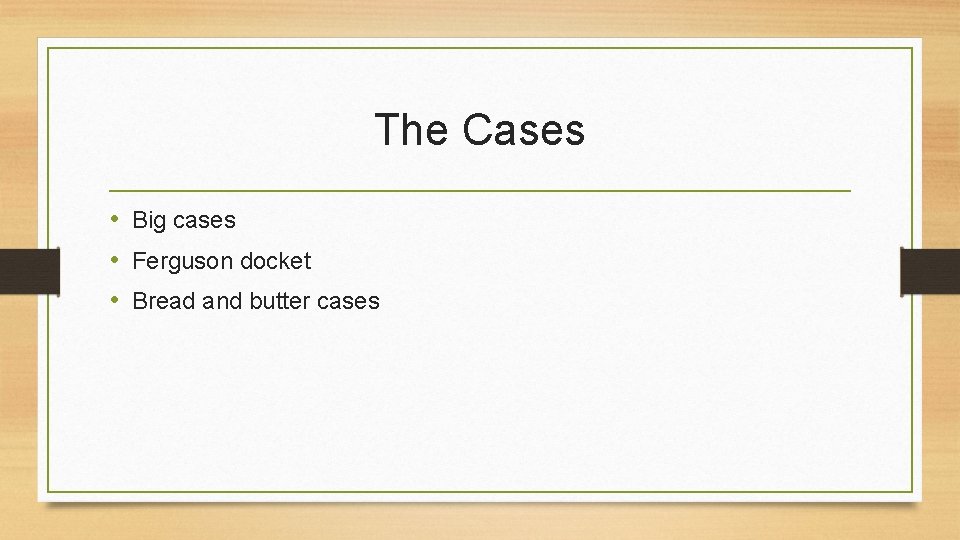 The Cases

• Big cases
• Ferguson docket
• Bread and butter cases